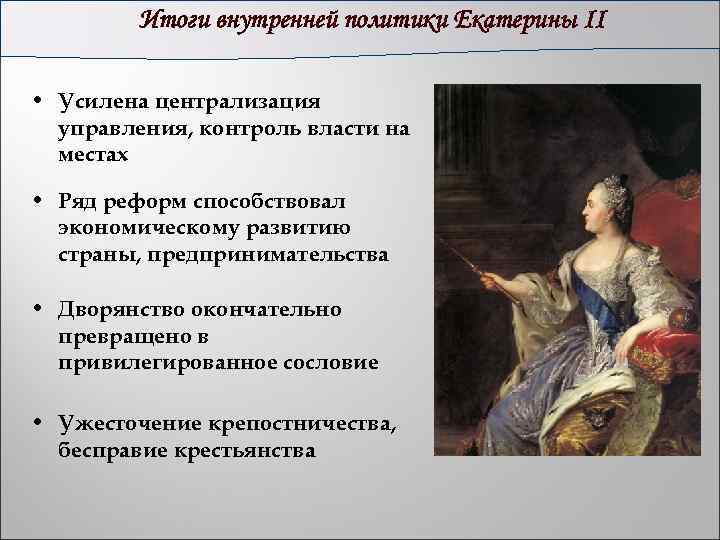 Итоги внутренней политики Екатерины II

• Усилена централизация управления, контроль власти на местах

• Ряд реформ способствовал экономическому развитию страны, предпринимательства

• Дворянство окончательно превращено в привилегированное сословие

• Ужесточение крепостничества, бесправие крестьянства